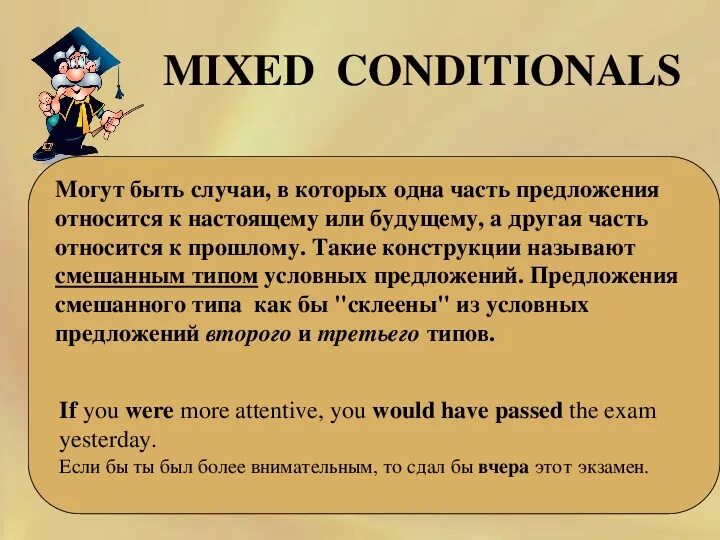 MIXED CONDITIONALS

Могут быть случаи, в которых одна часть предложения относится к настоящему или будущему, а другая часть относится к прошлому. Такие конструкции называют смешанным типом условных предложений. Предложения смешанного типа как бы "склеены" из условных предложений второго и третьего типов.

If you were more attentive, you would have passed the exam yesterday.
Если бы ты был более внимательным, то сдал бы вчера этот экзамен.